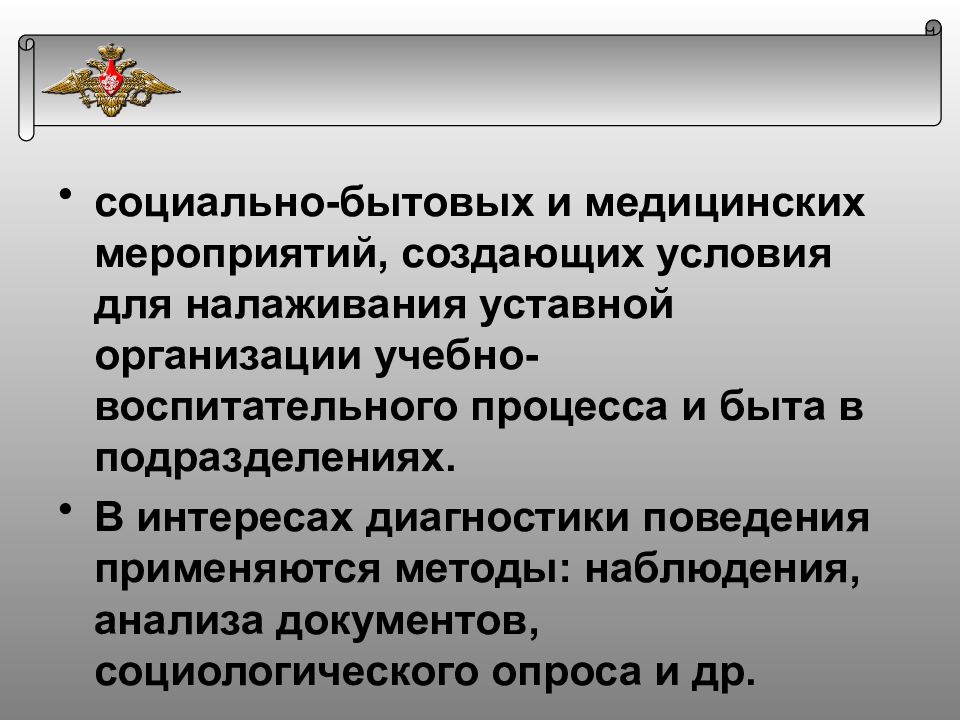 • социально-бытовых и медицинских мероприятий, создающих условия для налаживания уставной организации учебно-воспитательного процесса и быта в подразделениях.

• В интересах диагностики поведения применяются методы: наблюдения, анализа документов, социологического опроса и др.